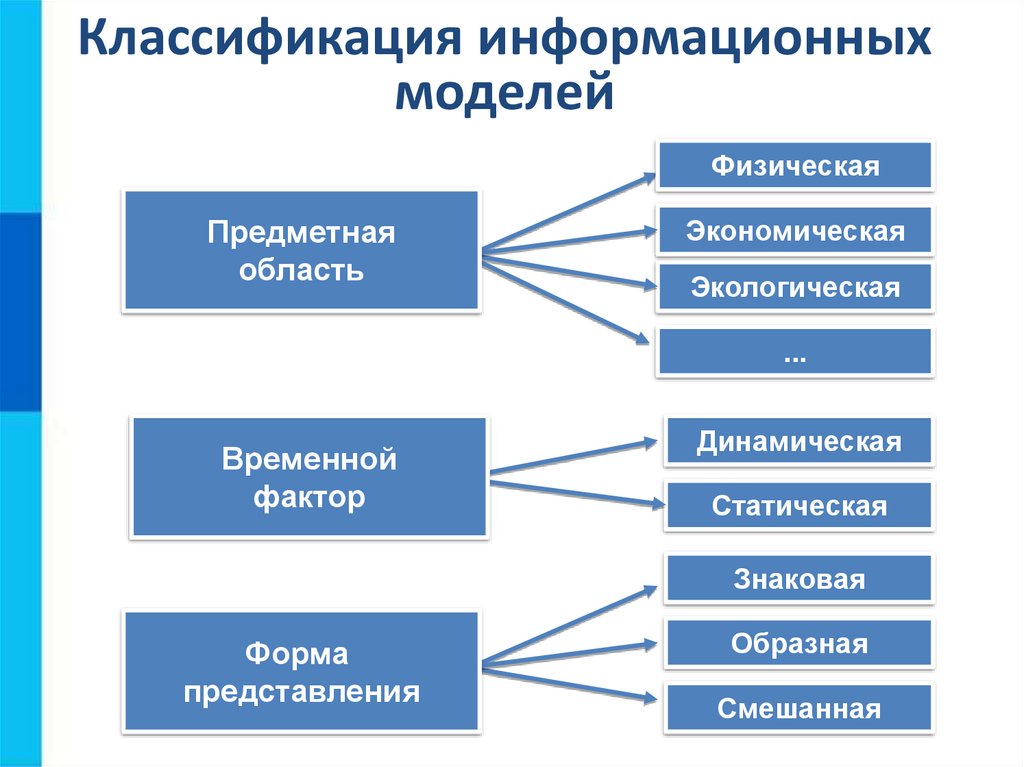 Классификация информационных моделей

Предметная область

Физическая

Экономическая

Экологическая

...

Временной фактор

Динамическая

Статическая

Форма представления

Знаковая

Образная

Смешанная